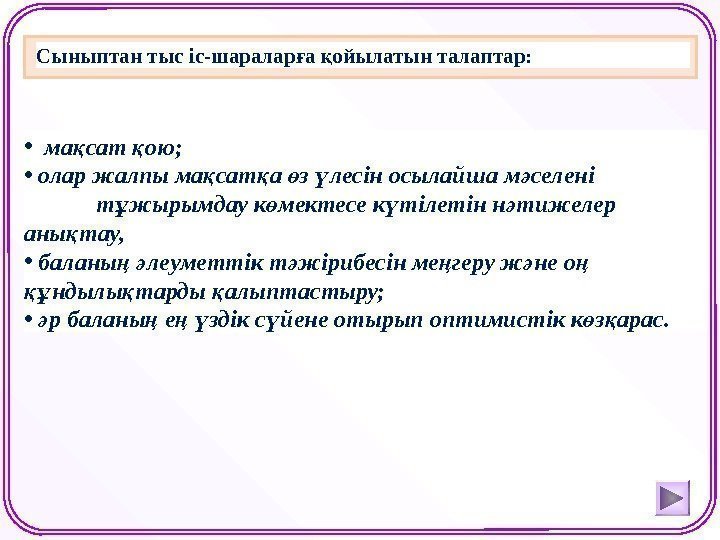 Сыныптан тыс іс-шараларға қойылатын талаптар:

• мақсат қою;
• олар жалпы мақсатқа өз үлесін осылайша мәселені тұжырымдау көмектесе күтілетін нәтижелер анықтау,
• баланың әлеуметтік тәжірибесін меңгеру және оң құндылықтарды қалыптастыру;
• әр баланың ең үздік сүйене отырып оптимистік көзқарас.